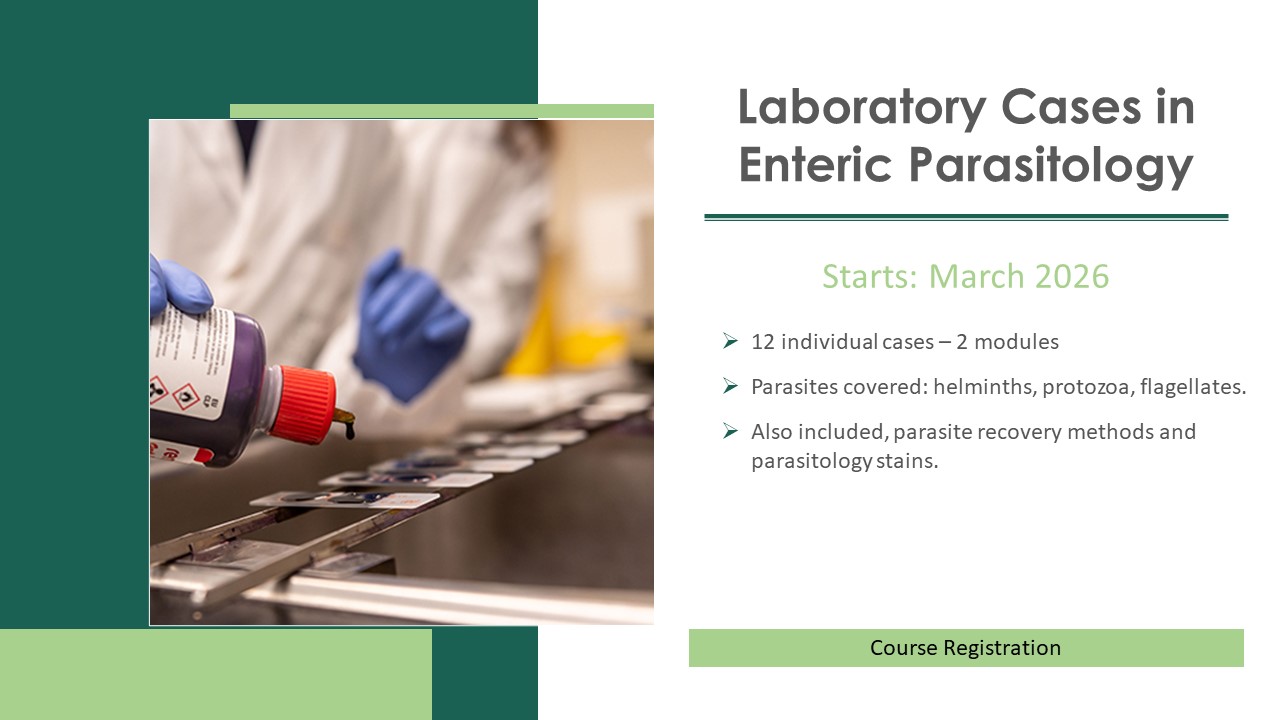 Laboratory Cases in Enteric Parasitology

Starts: March 2026

➢ 12 individual cases – 2 modules

➢ Parasites covered: helminths, protozoa, flagellates.

➢ Also included, parasite recovery methods and parasitology stains.

Course Registration